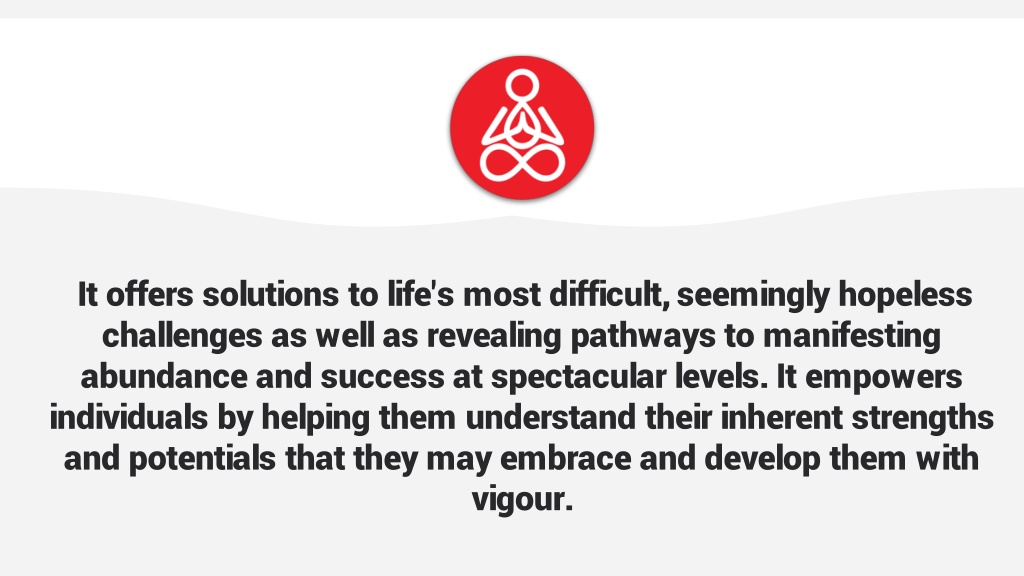 It offers solutions to life's most difficult, seemingly hopeless challenges as well as revealing pathways to manifesting abundance and success at spectacular levels. It empowers individuals by helping them understand their inherent strengths and potentials that they may embrace and develop them with vigour.